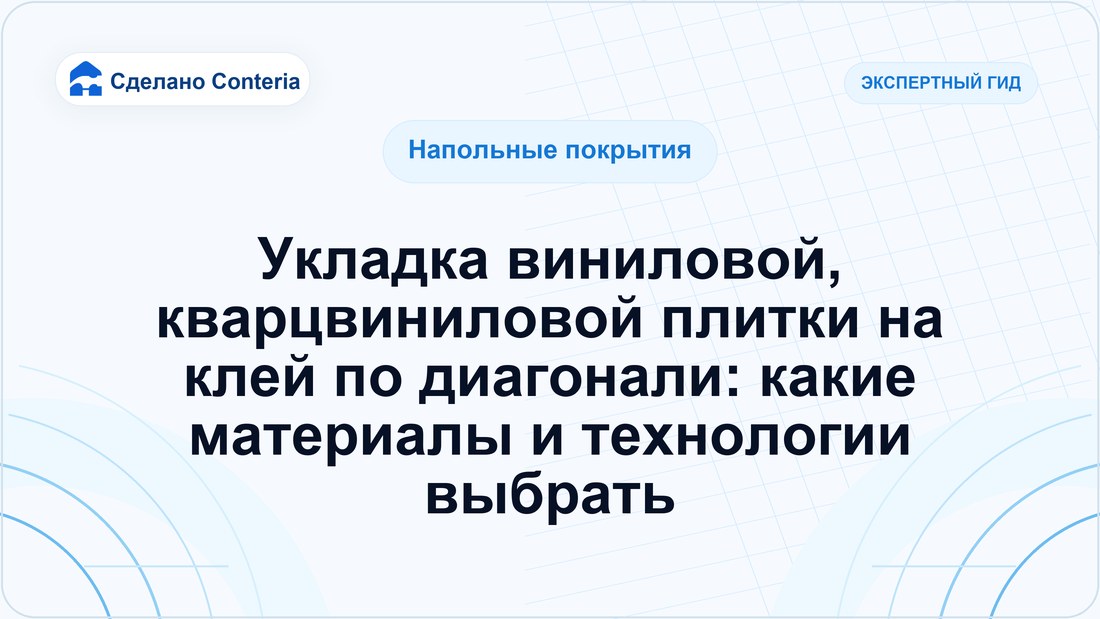 Сделано Conteria

ЭКСПЕРТНЫЙ ГИД

Напольные покрытия

Укладка виниловой, кварцвиниловой плитки на клей по диагонали: какие материалы и технологии выбрать